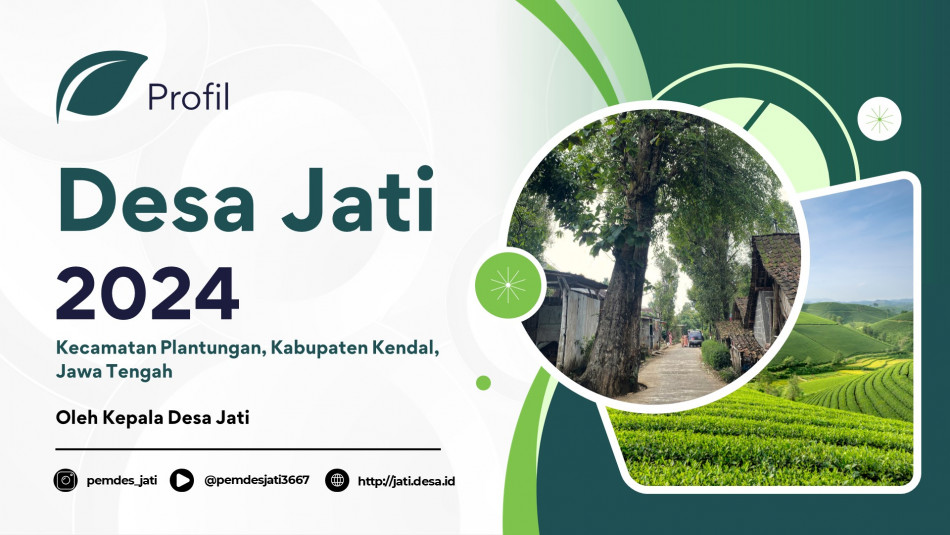 Profil

Desa Jati

2024

Kecamatan Plantungan, Kabupaten Kendal, Jawa Tengah

Oleh Kepala Desa Jati

pemdes_jati @pemdesjati3667 http://jati.desa.id